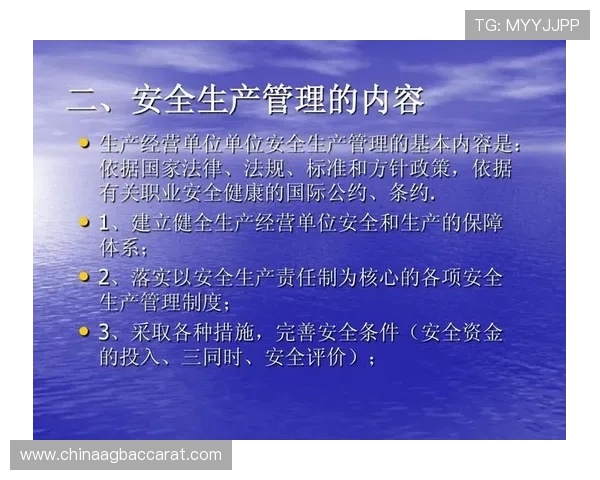 TG: MYYJJPP

二、安全生产管理的内容

生产经营单位单位安全生产管理的基本内容是：依据国家法律、法规、标准和方针政策，依据有关职业安全健康的国际公约、条约.

1、建立健全生产经营单位安全和生产的保障体系；

2、落实以安全生产责任制为核心的各项安全生产管理制度；

3、采取各种措施，完善安全条件（安全资金的投入、三同时、安全评价）；

www.chinaagbaccarat.com